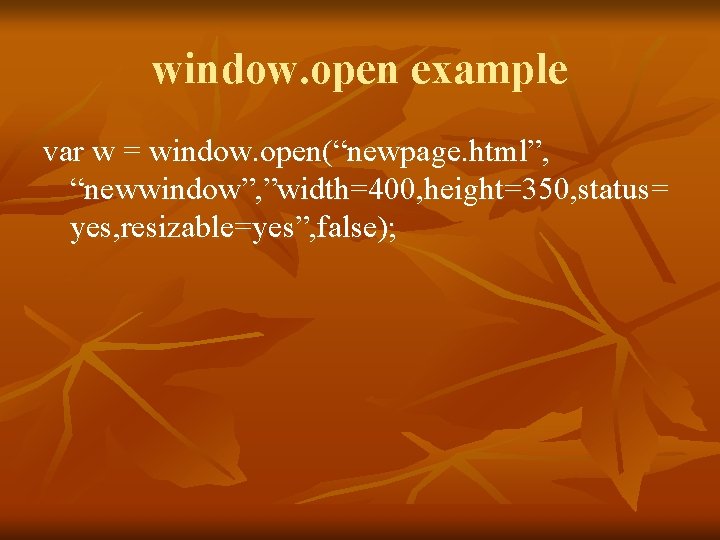 window.open example

var w = window.open(“newpage.html”, “newwindow”,”width=400,height=350,status=yes,resizable=yes”,false);